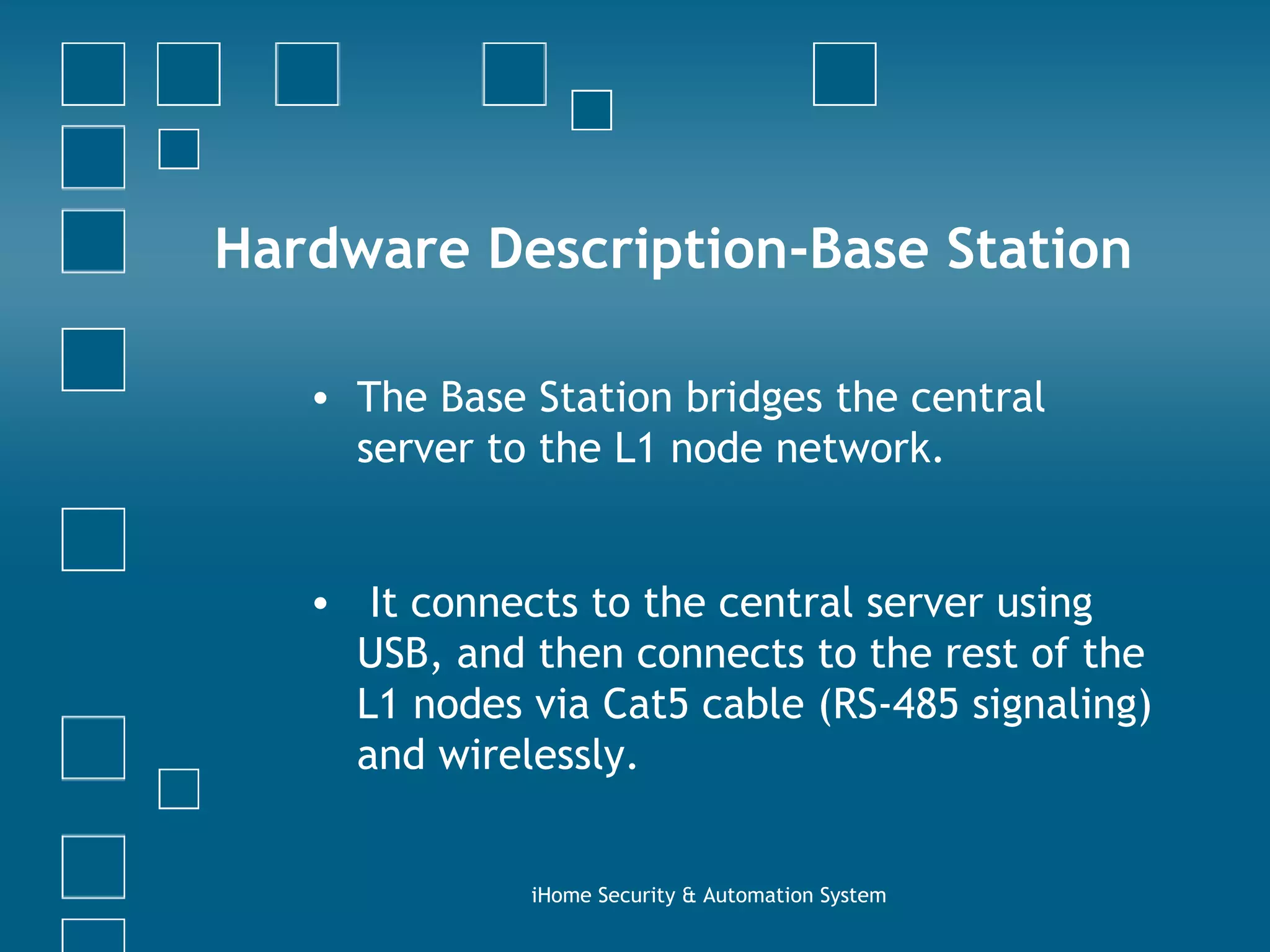 Hardware Description-Base Station

• The Base Station bridges the central server to the L1 node network.

• It connects to the central server using USB, and then connects to the rest of the L1 nodes via Cat5 cable (RS-485 signaling) and wirelessly.

iHome Security & Automation System